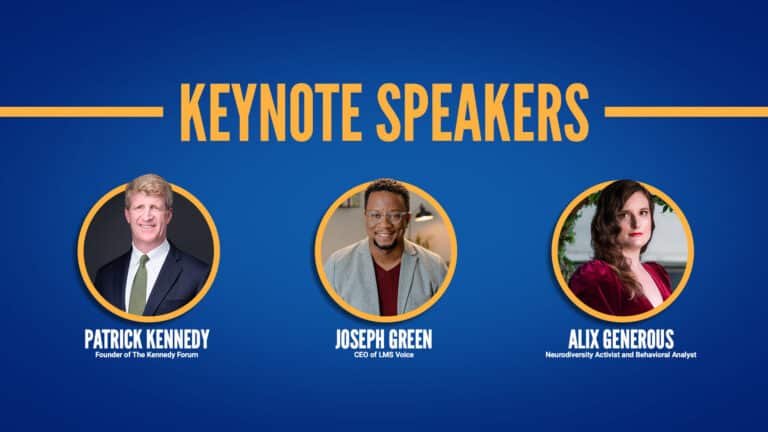 KEYNOTE SPEAKERS

PATRICK KENNEDY
Founder of The Kennedy Forum

JOSEPH GREEN
CEO of LMS Voice

ALIX GENEROUS
Neurodiversity Activist and Behavioral Analyst